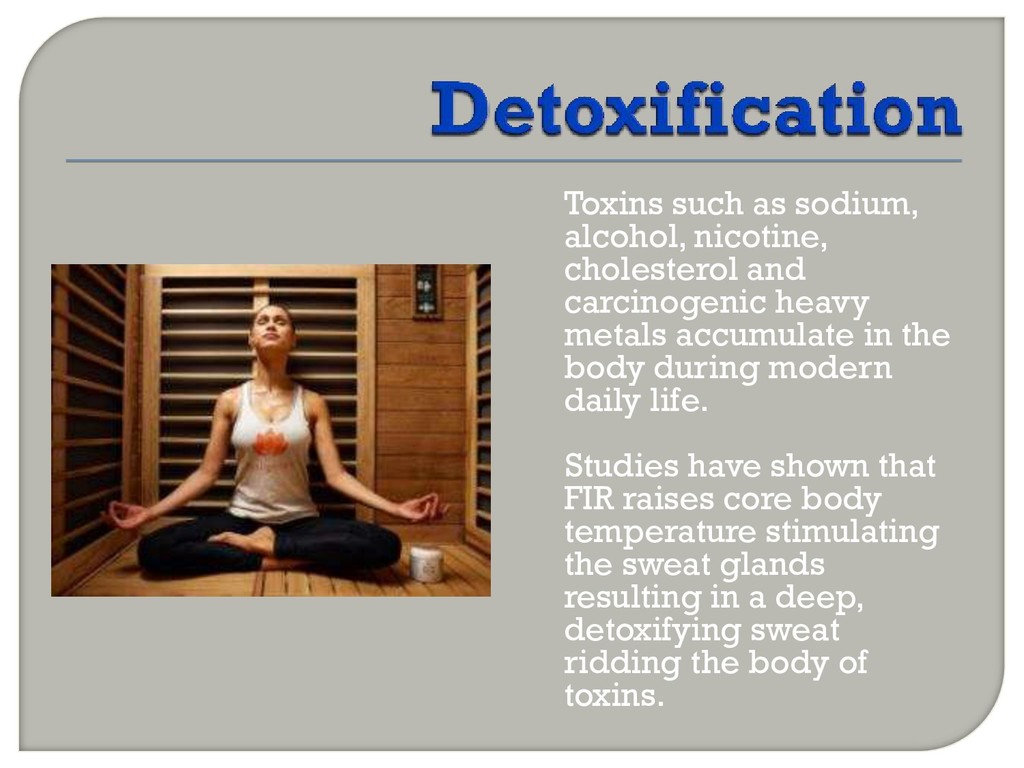 Detoxification

Toxins such as sodium, alcohol, nicotine, cholesterol and carcinogenic heavy metals accumulate in the body during modern daily life.

Studies have shown that FIR raises core body temperature stimulating the sweat glands resulting in a deep, detoxifying sweat ridding the body of toxins.